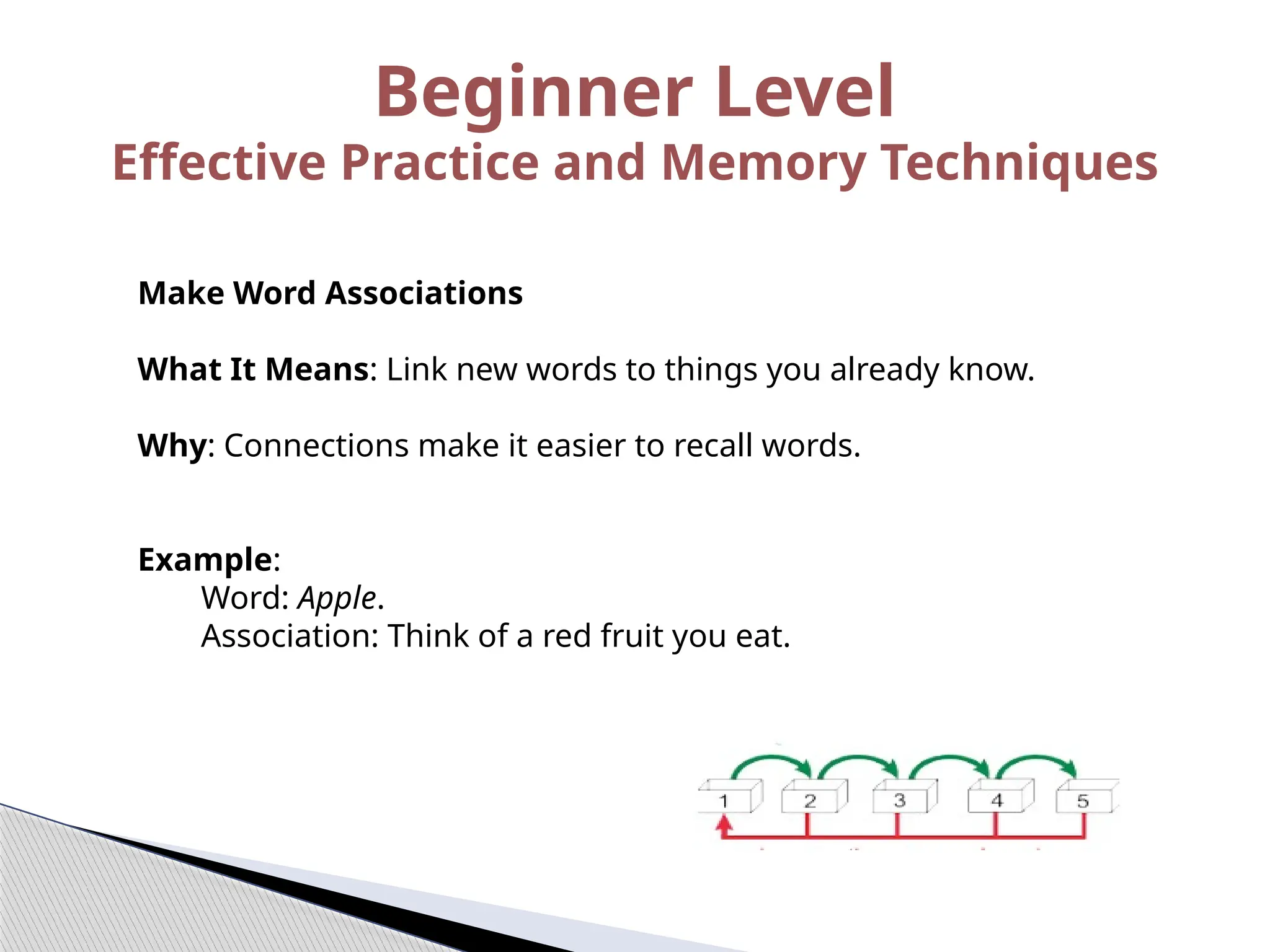 Beginner Level
Effective Practice and Memory Techniques

Make Word Associations

What It Means: Link new words to things you already know.

Why: Connections make it easier to recall words.

Example:
Word: Apple.
Association: Think of a red fruit you eat.

1 2 3 4 5